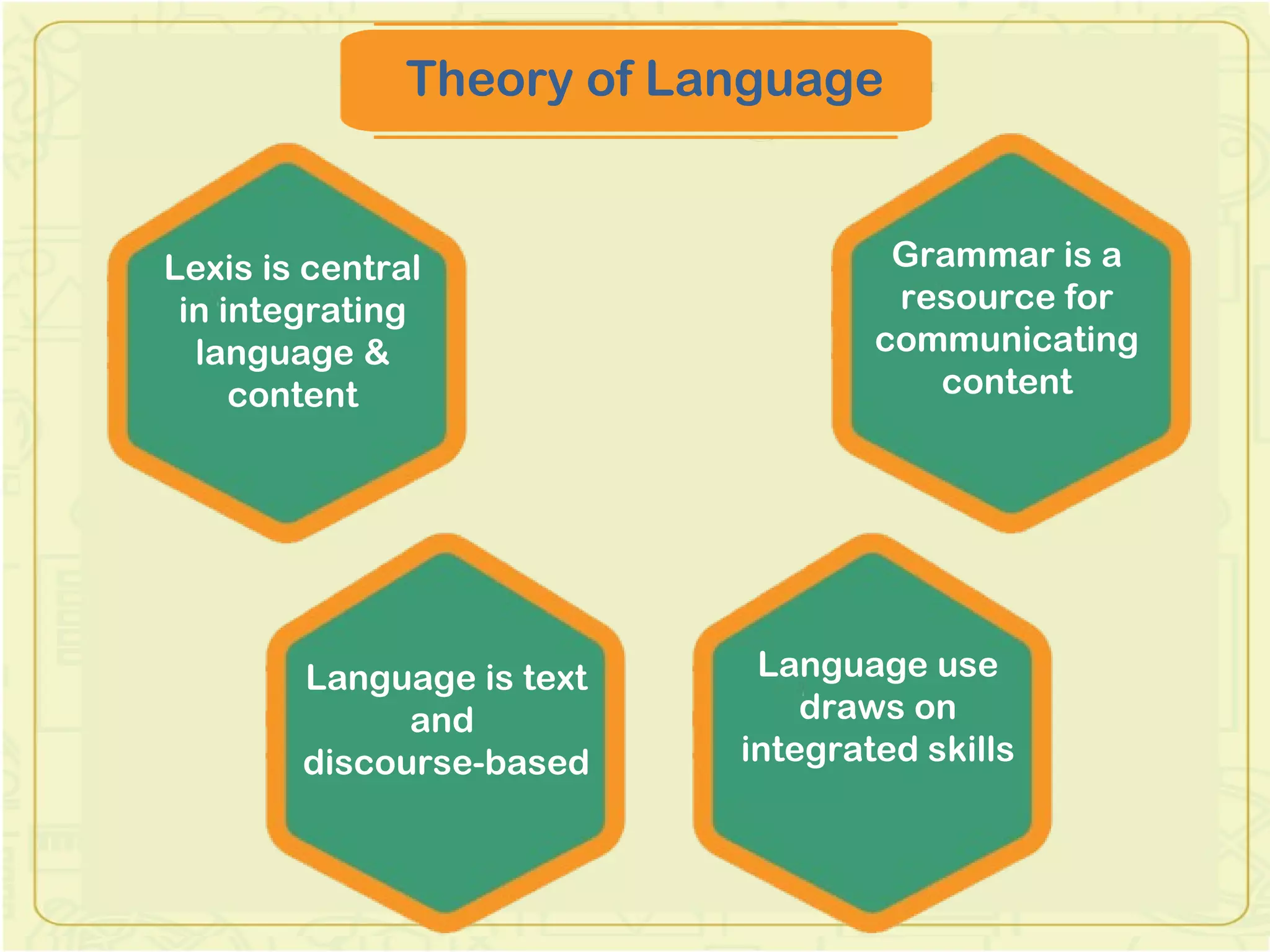 Theory of Language

Lexis is central in integrating language & content

Grammar is a resource for communicating content

Language is text and discourse-based

Language use draws on integrated skills